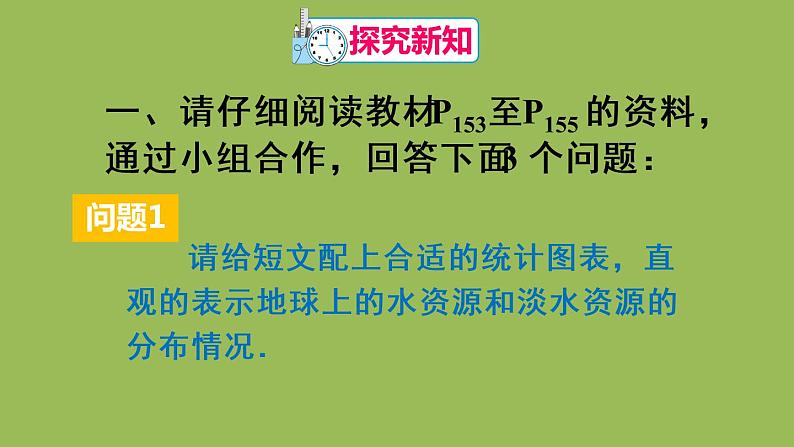 探究新知

一、请仔细阅读教材$P_{153}$至$P_{155}$的资料，通过小组合作，回答下面3个问题：

问题1

请给短文配上合适的统计图表，直观的表示地球上的水资源和淡水资源的分布情况.